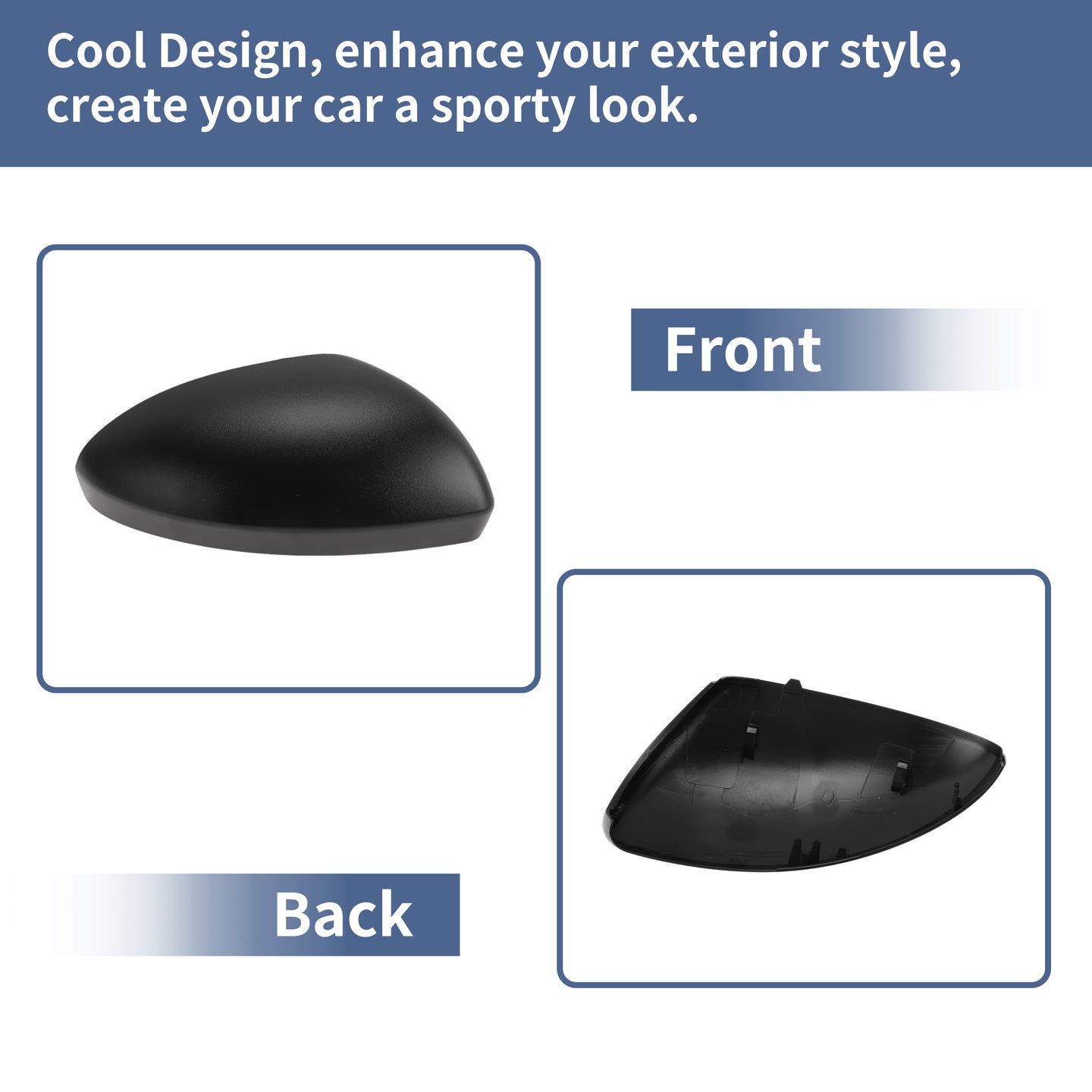 Cool Design, enhance your exterior style, create your car a sporty look.

Front

Back